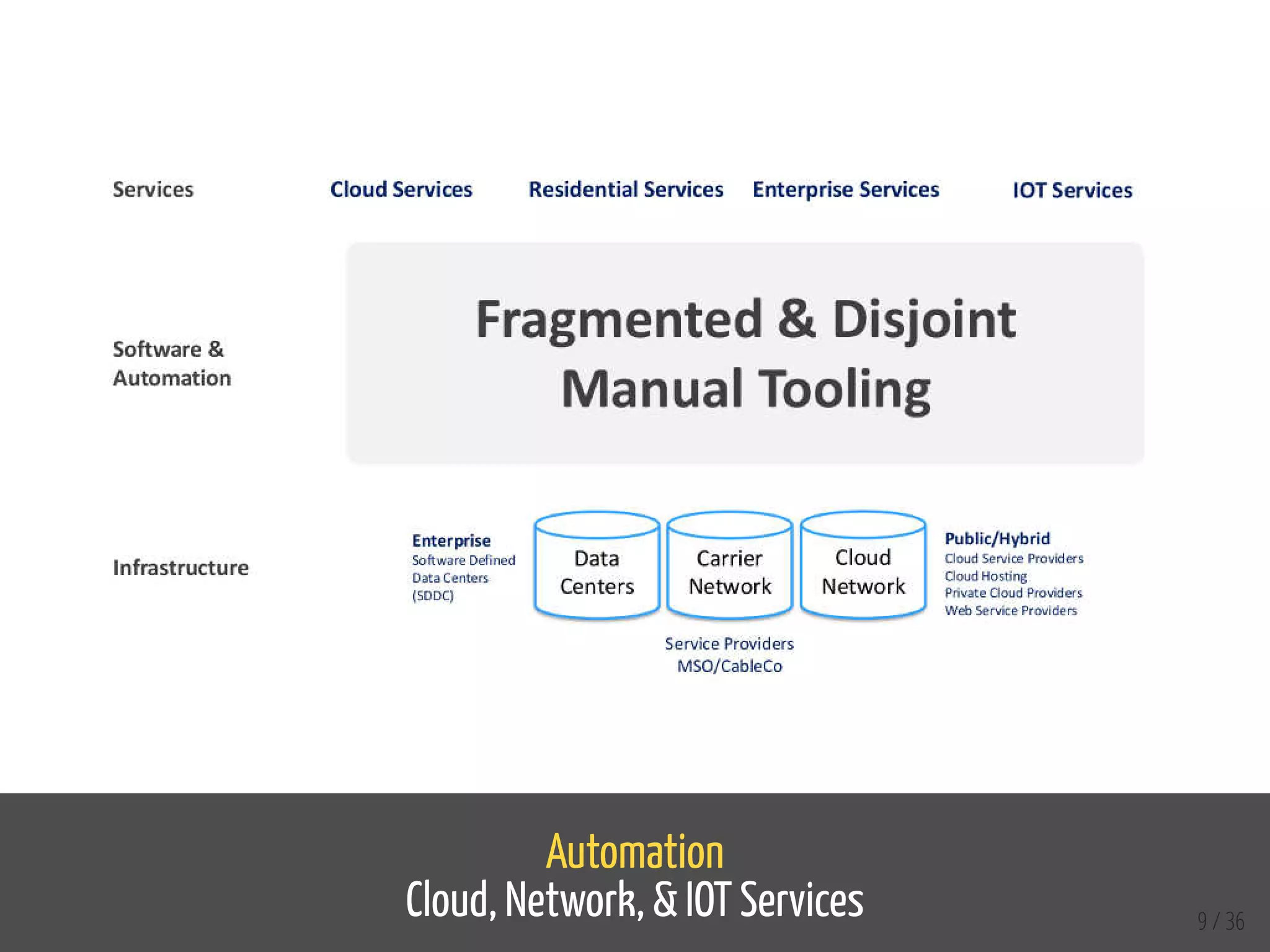 Services

Cloud Services

Residential Services

Enterprise Services

IOT Services

Software & Automation

Fragmented & Disjoint Manual Tooling

Infrastructure

Enterprise
Software Defined Data Centers (SDDC)

Data Centers

Carrier Network

Cloud Network

Public/Hybrid
Cloud Service Providers
Cloud Hosting
Private Cloud Providers
Web Service Providers

Service Providers
MSO/CableCo

Automation
Cloud, Network, & IOT Services

9 / 36